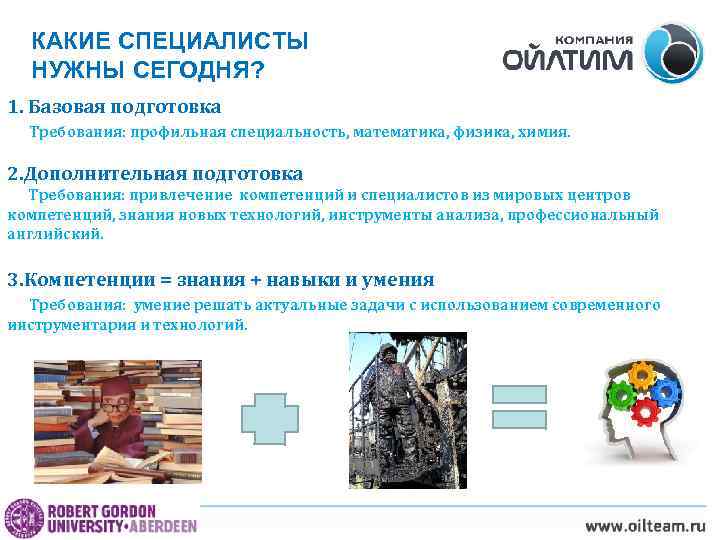 КАКИЕ СПЕЦИАЛИСТЫ НУЖНЫ СЕГОДНЯ?

КОМПАНИЯ ОЙЛТИМ

1. Базовая подготовка

Требования: профильная специальность, математика, физика, химия.

2.Дополнительная подготовка

Требования: привлечение компетенций и специалистов из мировых центров компетенций, знания новых технологий, инструменты анализа, профессиональный английский.

3.Компетенции = знания + навыки и умения

Требования: умение решать актуальные задачи с использованием современного инструментария и технологий.

ROBERT GORDON UNIVERSITY•ABERDEEN

www.oilteam.ru